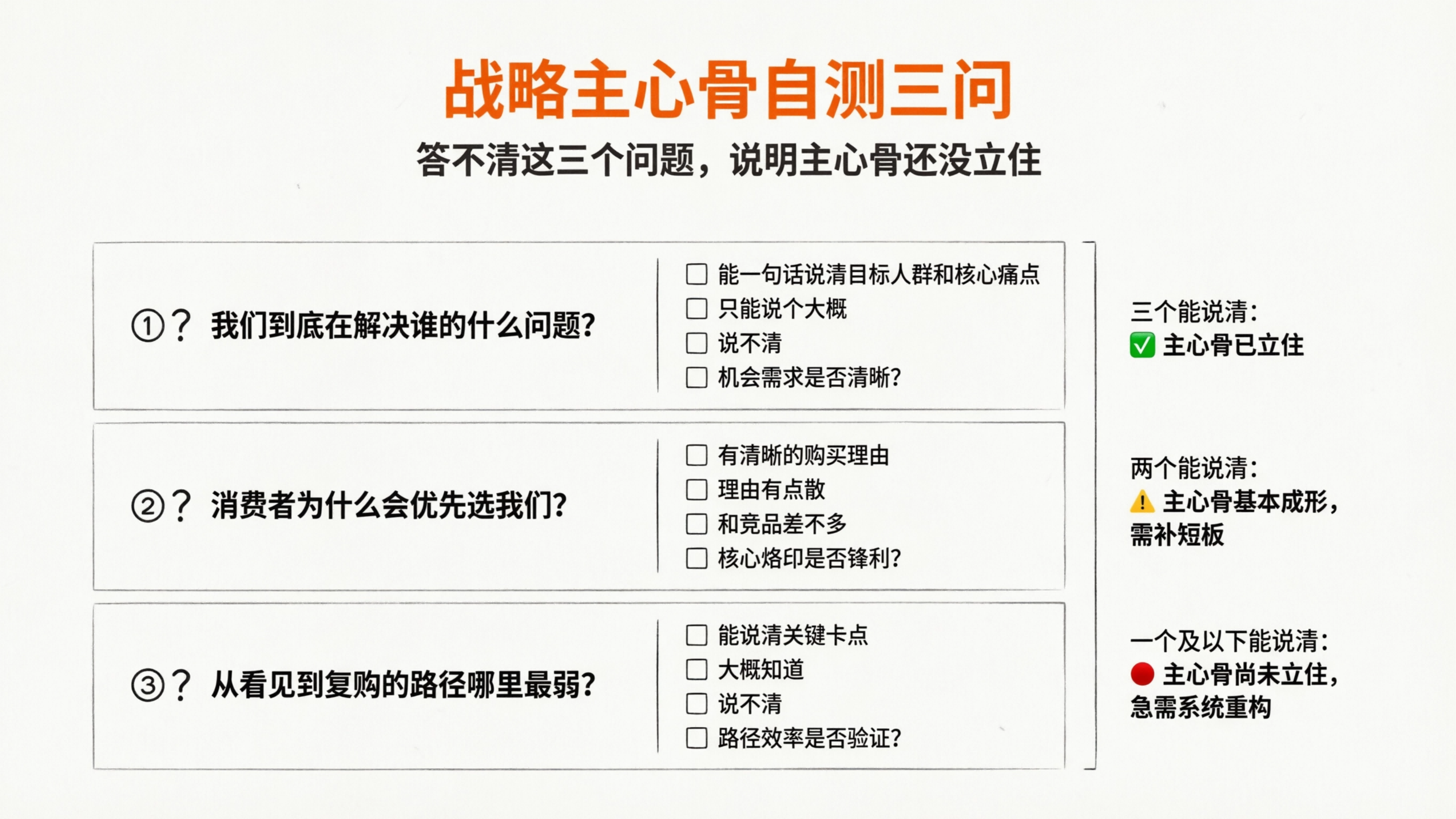 战略主心骨自测三问

答不清这三个问题，说明主心骨还没立住

①？ 我们到底在解决谁的什么问题？

☐ 能一句话说清目标人群和核心痛点
☐ 只能说个大概
☐ 说不清
☐ 机会需求是否清晰？

②？ 消费者为什么会优先选我们？

☐ 有清晰的购买理由
☐ 理由有点散
☐ 和竞品差不多
☐ 核心烙印是否锋利？

③？ 从看见到复购的路径哪里最弱？

☐ 能说清关键卡点
☐ 大概知道
☐ 说不清
☐ 路径效率是否验证？

三个能说清：
✅ 主心骨已立住

两个能说清：
⚠️ 主心骨基本成形，需补短板

一个及以下能说清：
🔴 主心骨尚未立住，急需系统重构